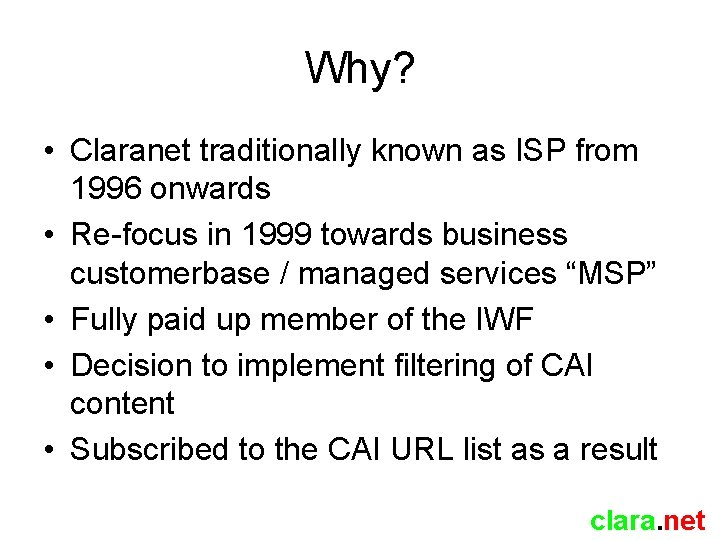 Why?

• Claranet traditionally known as ISP from 1996 onwards
• Re-focus in 1999 towards business customerbase / managed services “MSP”
• Fully paid up member of the IWF
• Decision to implement filtering of CAI content
• Subscribed to the CAI URL list as a result

clara.net